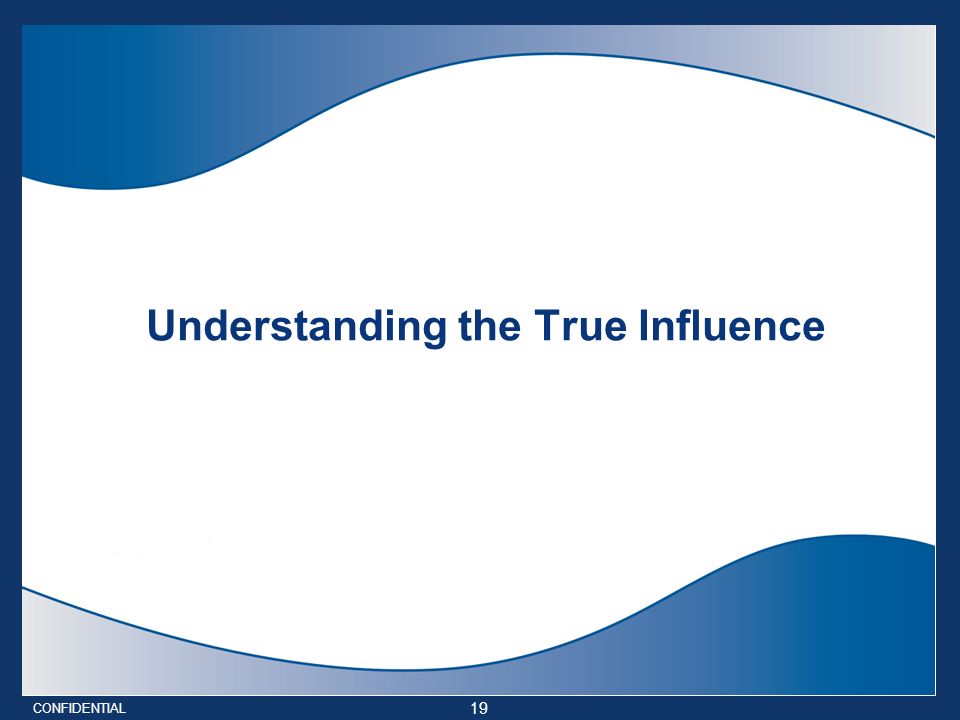 Understanding the True Influence

CONFIDENTIAL

19